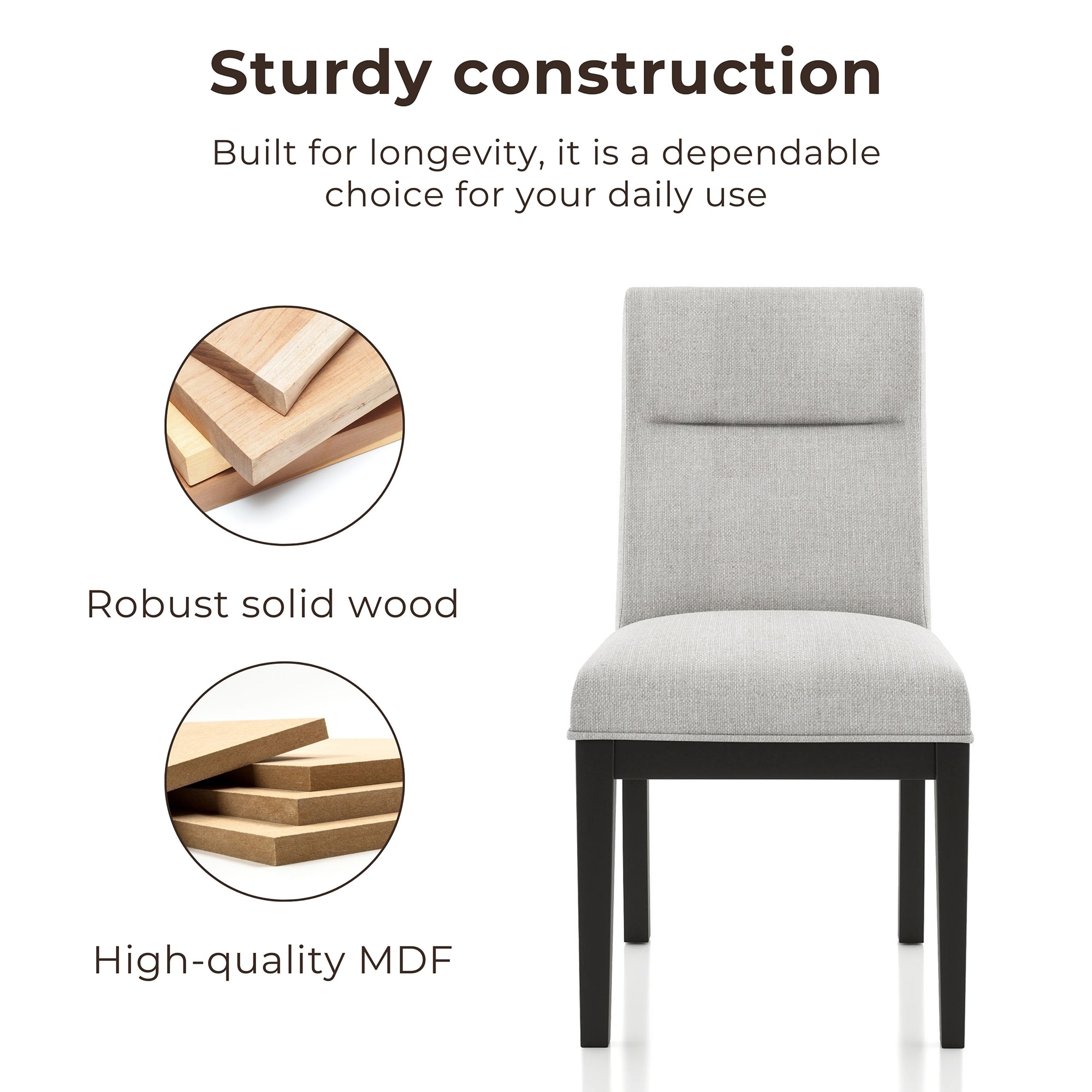 Sturdy construction

Built for longevity, it is a dependable choice for your daily use

Robust solid wood

High-quality MDF